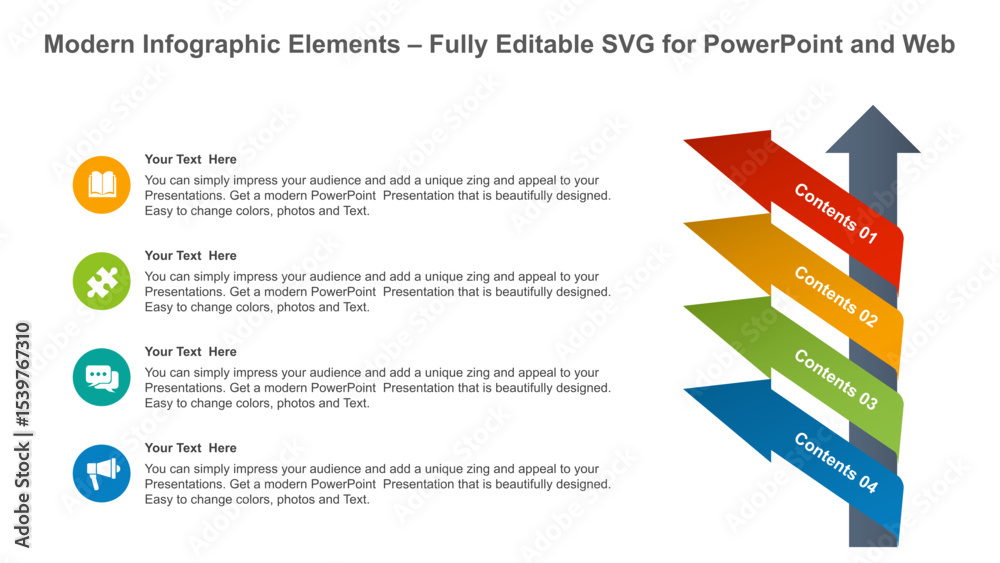 Modern Infographic Elements – Fully Editable SVG for PowerPoint and Web

Your Text Here
You can simply impress your audience and add a unique zing and appeal to your Presentations. Get a modern PowerPoint Presentation that is beautifully designed. Easy to change colors, photos and Text.

Your Text Here
You can simply impress your audience and add a unique zing and appeal to your Presentations. Get a modern PowerPoint Presentation that is beautifully designed. Easy to change colors, photos and Text.

Your Text Here
You can simply impress your audience and add a unique zing and appeal to your Presentations. Get a modern PowerPoint Presentation that is beautifully designed. Easy to change colors, photos and Text.

Your Text Here
You can simply impress your audience and add a unique zing and appeal to your Presentations. Get a modern PowerPoint Presentation that is beautifully designed. Easy to change colors, photos and Text.

Contents 01
Contents 02
Contents 03
Contents 04

Adobe Stock | #1539767310